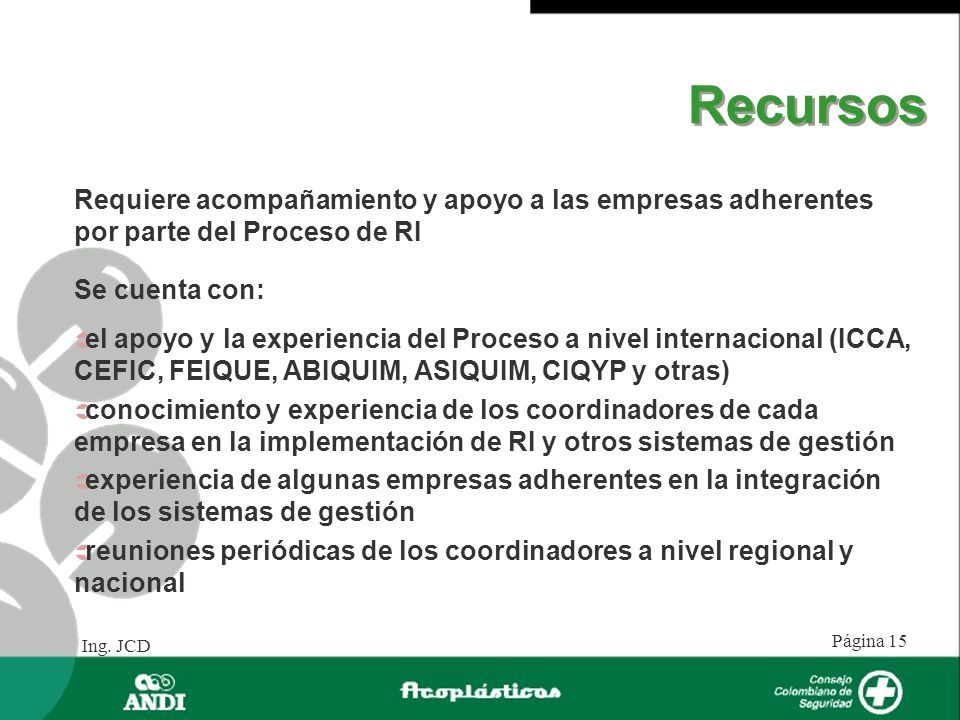 Recursos

Requiere acompañamiento y apoyo a las empresas adherentes por parte del Proceso de RI

Se cuenta con:

el apoyo y la experiencia del Proceso a nivel internacional (ICCA, CEFIC, FEIQUE, ABIQUIM, ASIQUIM, CIQYP y otras)

conocimiento y experiencia de los coordinadores de cada empresa en la implementación de RI y otros sistemas de gestión

experiencia de algunas empresas adherentes en la integración de los sistemas de gestión

reuniones periódicas de los coordinadores a nivel regional y nacional

Ing. JCD

Página 15

ANDI

Acoplásticos

Consejo Colombiano de Seguridad